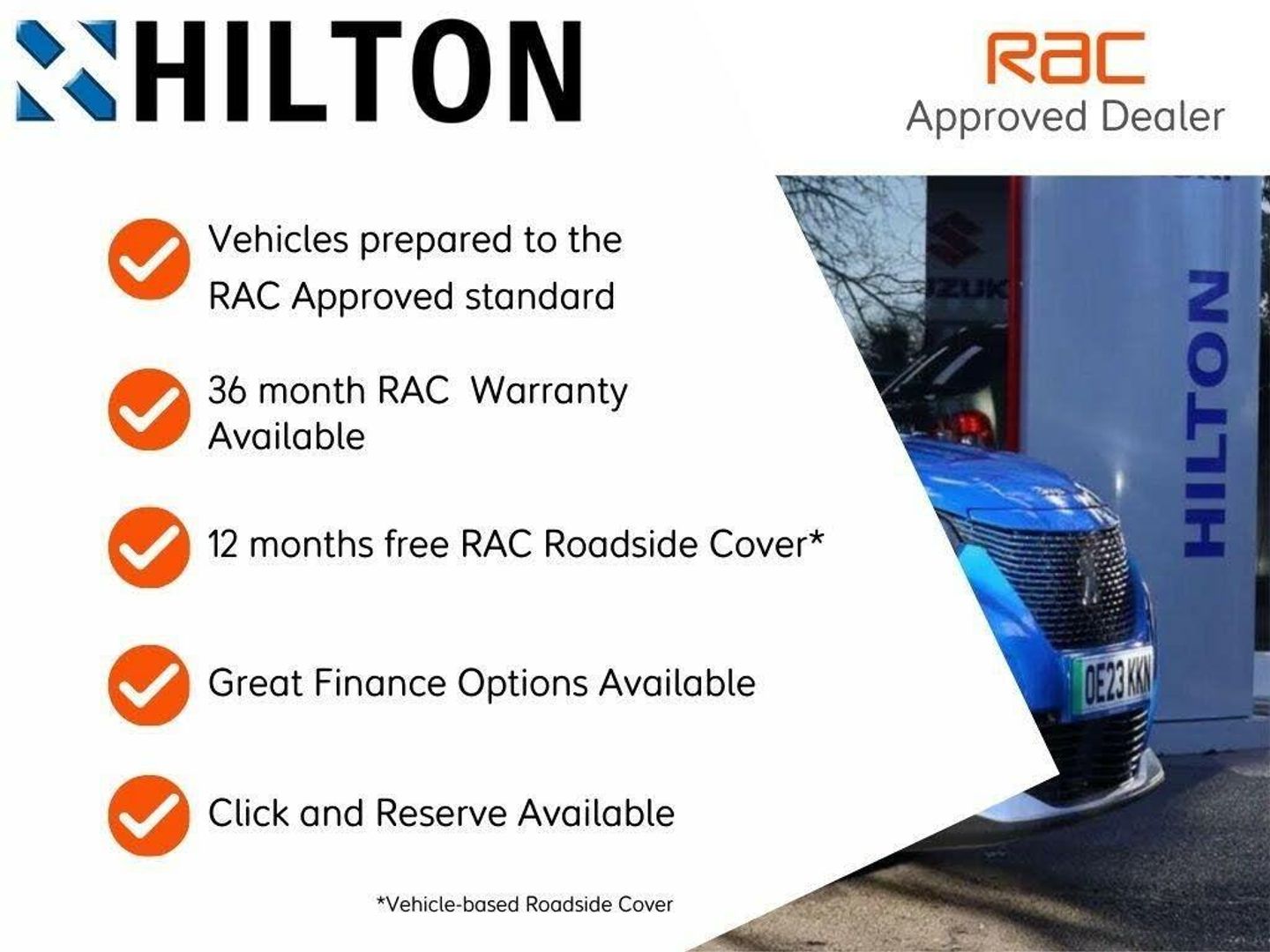 HILTON

RAC
Approved Dealer

Vehicles prepared to the RAC Approved standard

36 month RAC  Warranty Available

12 months free RAC Roadside Cover*

Great Finance Options Available

Click and Reserve Available

*Vehicle-based Roadside Cover

ZUK

HILTON

OE23 KKN